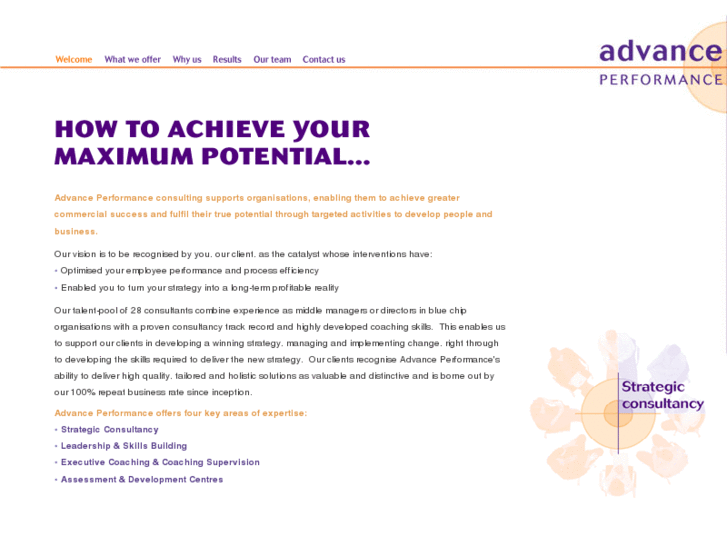 Welcome What we offer Why us Results Our team Contact us

advance
PERFORMANCE

HOW TO ACHIEVE YOUR MAXIMUM POTENTIAL...

Advance Performance consulting supports organisations, enabling them to achieve greater commercial success and fulfil their true potential through targeted activities to develop people and business.

Our vision is to be recognised by you, our client, as the catalyst whose interventions have:
• Optimised your employee performance and process efficiency
• Enabled you to turn your strategy into a long-term profitable reality

Our talent-pool of 28 consultants combine experience as middle managers or directors in blue chip organisations with a proven consultancy track record and highly developed coaching skills. This enables us to support our clients in developing a winning strategy, managing and implementing change, right through to developing the skills required to deliver the new strategy. Our clients recognise Advance Performance's ability to deliver high quality, tailored and holistic solutions as valuable and distinctive and is borne out by our 100% repeat business rate since inception.

Advance Performance offers four key areas of expertise:
• Strategic Consultancy
• Leadership & Skills Building
• Executive Coaching & Coaching Supervision
• Assessment & Development Centres

Strategic consultancy